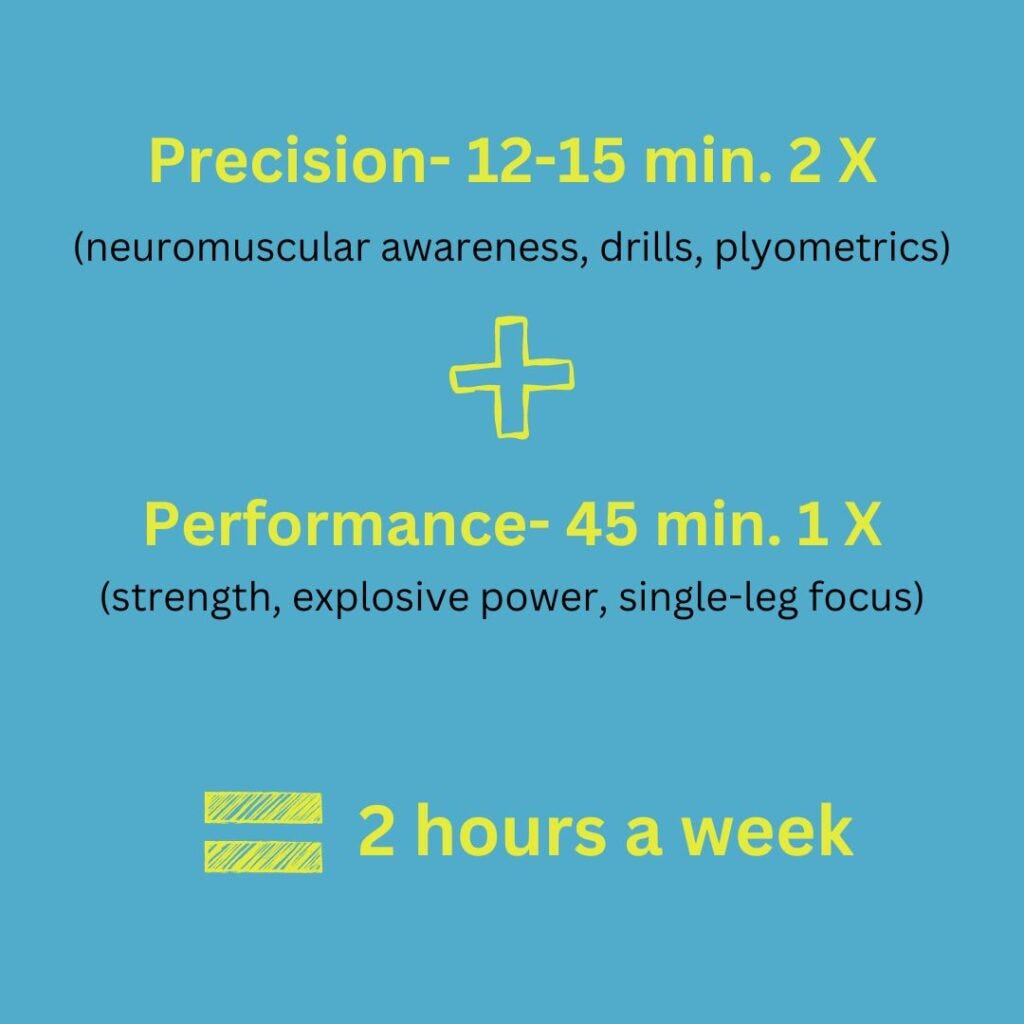 Precision- 12-15 min. 2 X

(neuromuscular awareness, drills, plyometrics)

+

Performance- 45 min. 1 X

(strength, explosive power, single-leg focus)

= 2 hours a week